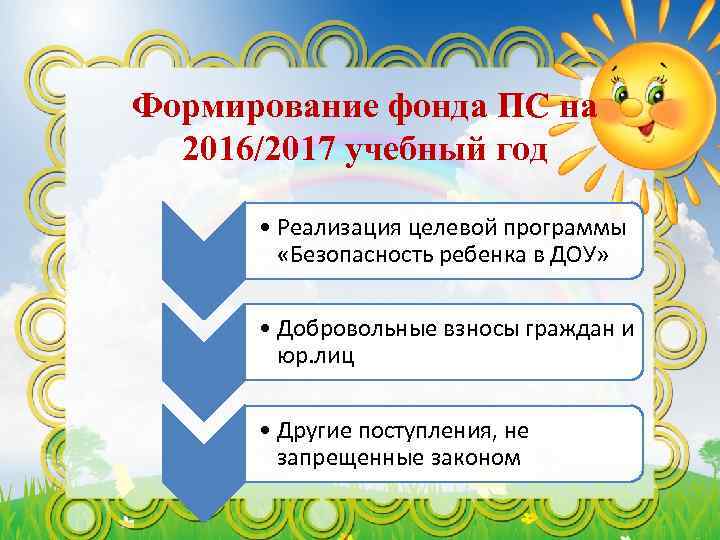 Формирование фонда ПС на 2016/2017 учебный год

• Реализация целевой программы «Безопасность ребенка в ДОУ»

• Добровольные взносы граждан и юр.лиц

• Другие поступления, не запрещенные законом